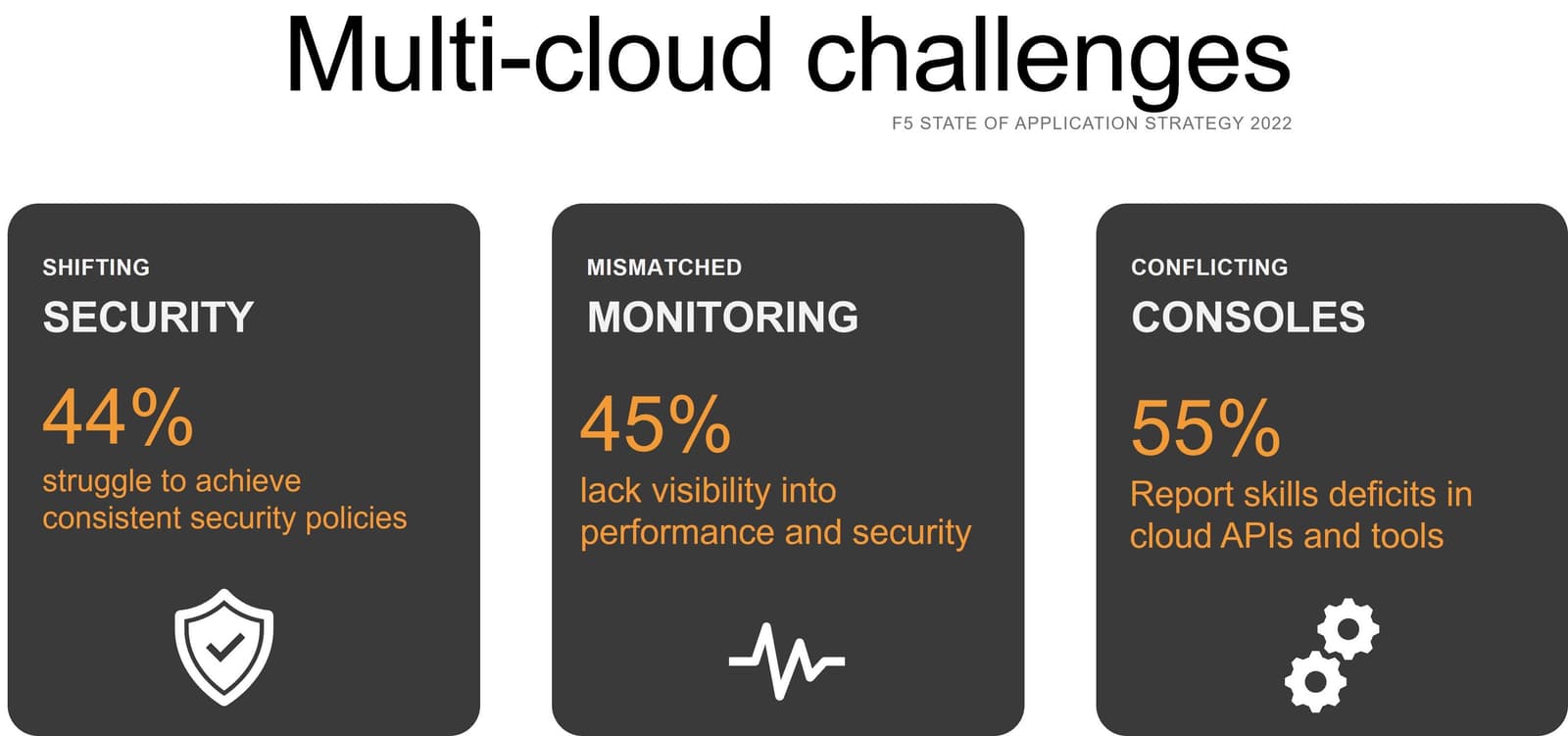 Multi-cloud challenges

F5 STATE OF APPLICATION STRATEGY 2022

SHIFTING

SECURITY

44%

struggle to achieve consistent security policies

MISMATCHED

MONITORING

45%

lack visibility into performance and security

CONFLICTING

CONSOLES

55%

Report skills deficits in cloud APIs and tools